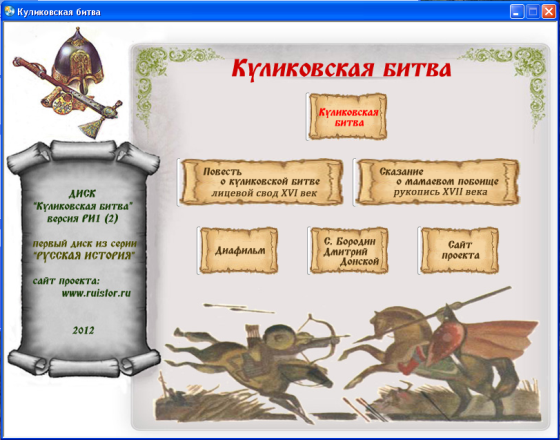 Куликовская битва

ДИСК
"Куликовская битва"
версия РИ1 (2)

первый диск из серии
"РУССКАЯ ИСТОРИЯ"

сайт проекта:
www.ruistor.ru

2012

Куликовская битва

Куликовская битва

Повесть о куликовской битве лицевой свод XVI век

Сказание о мамаевом побоище рукопись XVII века

Диафильм

С. Бородин Дмитрий Донской

Сайт проекта